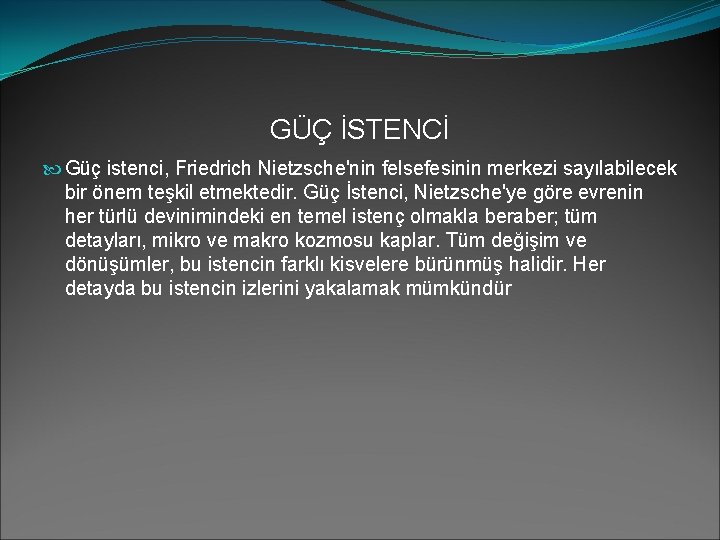 GÜÇ İSTENCİ

Güç istenci, Friedrich Nietzsche'nin felsefesinin merkezi sayılabilecek bir önem teşkil etmektedir. Güç İstenci, Nietzsche'ye göre evrenin her türlü devinimindeki en temel istenç olmakla beraber; tüm detayları, mikro ve makro kozmosu kaplar. Tüm değişim ve dönüşümler, bu istencin farklı kisvelere bürünmüş halidir. Her detayda bu istencin izlerini yakalamak mümkündür